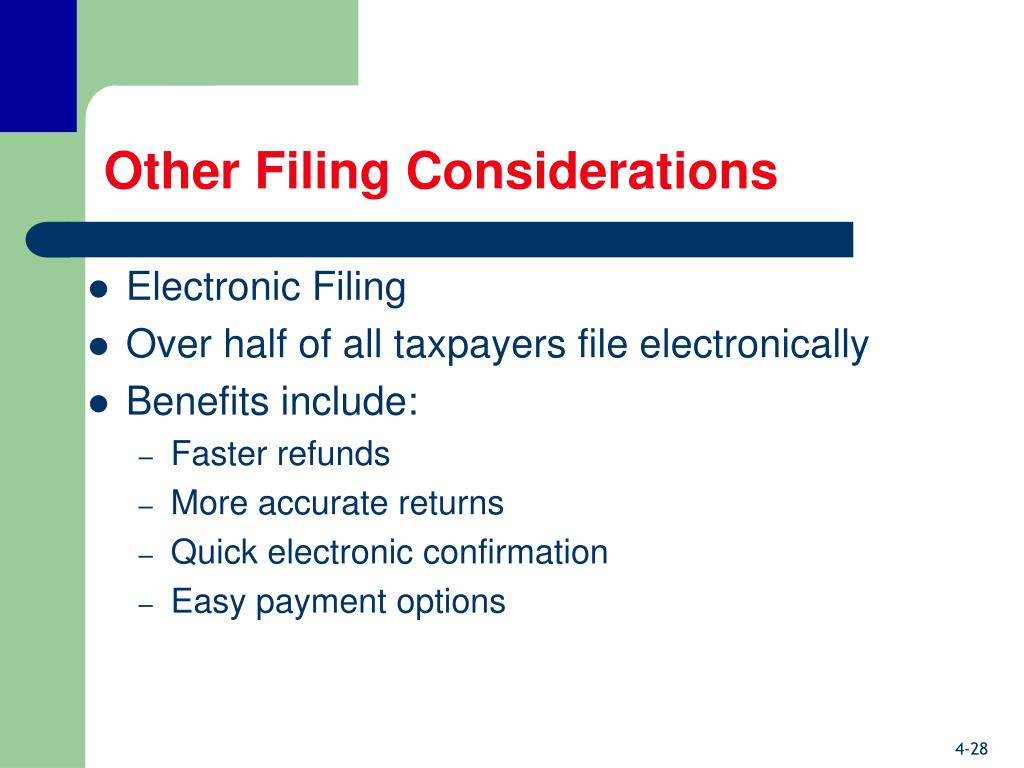 Other Filing Considerations

- Electronic Filing
- Over half of all taxpayers file electronically
- Benefits include:
  – Faster refunds
  – More accurate returns
  – Quick electronic confirmation
  – Easy payment options

4-28